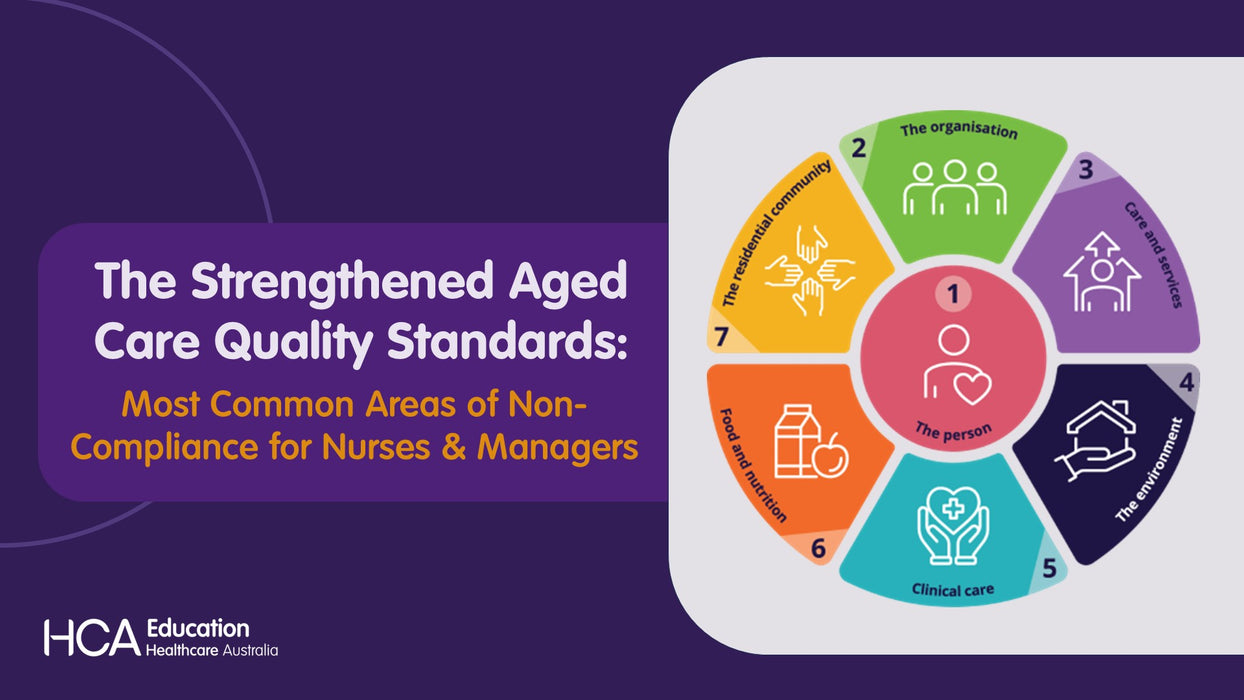 The Strengthened Aged Care Quality Standards:

Most Common Areas of Non-Compliance for Nurses & Managers

1
The person

2
The organisation

3
Care and services

4
The environment

5
Clinical care

6
Food and nutrition

7
The residential community

HCA Education
Healthcare Australia